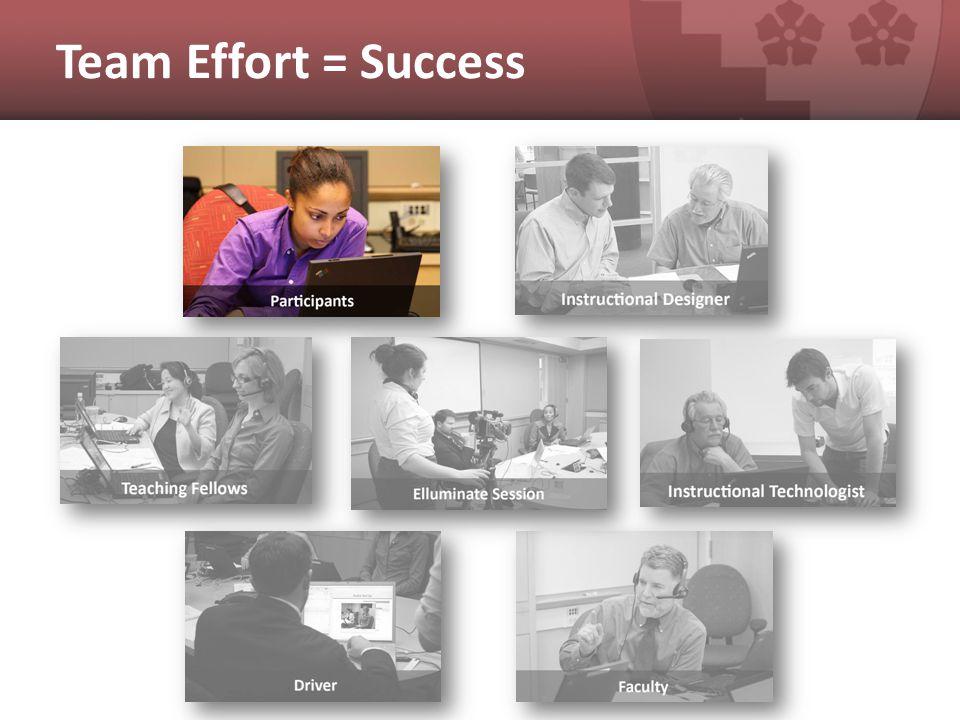 Team Effort = Success

Participants

Instructional Designer

Teaching Fellows

Elluminate Session

Instructional Technologist

Driver

Faculty